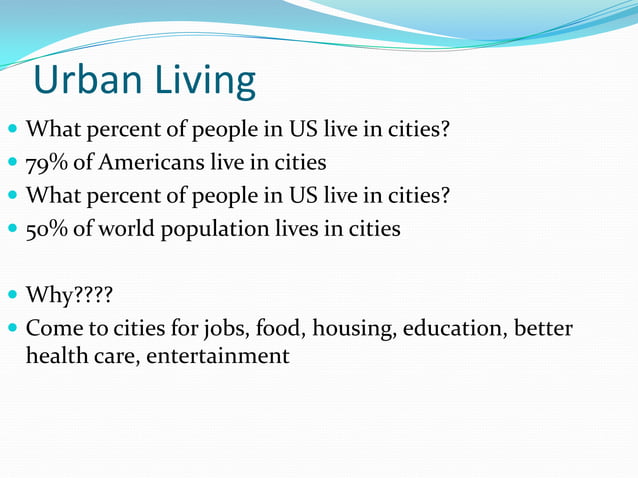 Urban Living

- What percent of people in US live in cities?
- 79% of Americans live in cities
- What percent of people in US live in cities?
- 50% of world population lives in cities

- Why????
- Come to cities for jobs, food, housing, education, better health care, entertainment